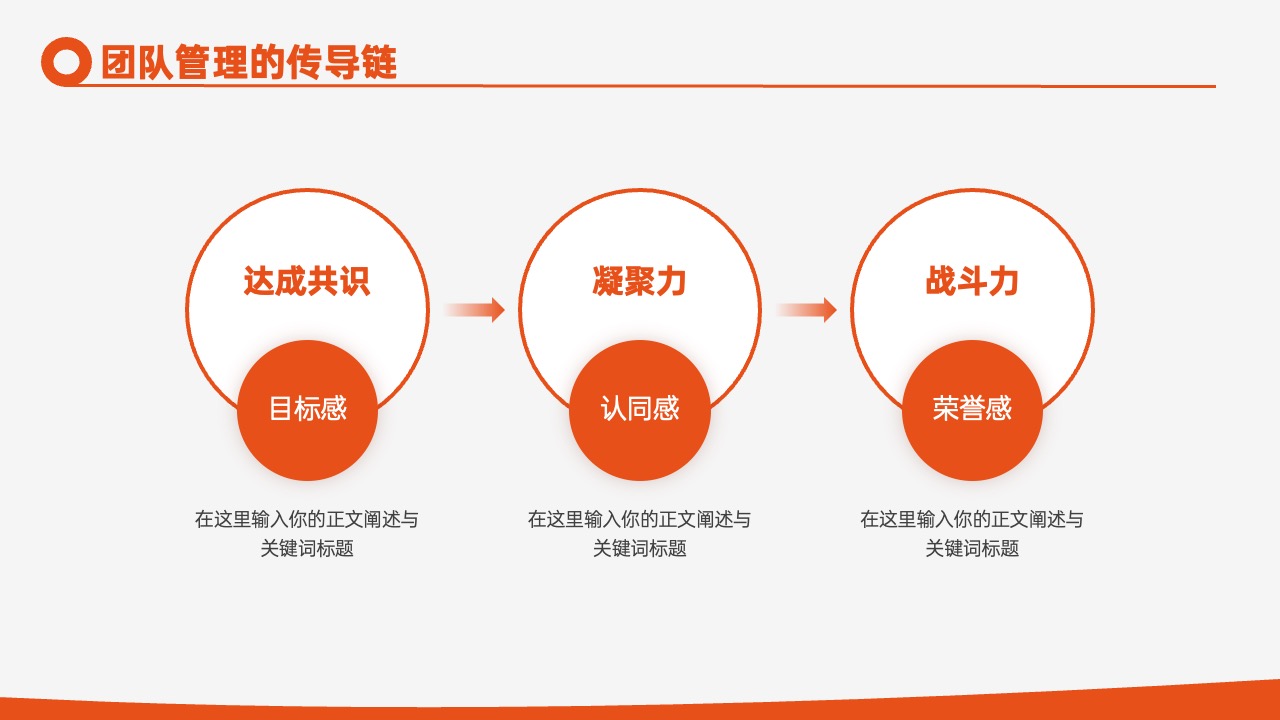 团队管理的传导链

达成共识

目标感

在这里输入你的正文阐述与关键词标题

凝聚力

认同感

在这里输入你的正文阐述与关键词标题

战斗力

荣誉感

在这里输入你的正文阐述与关键词标题